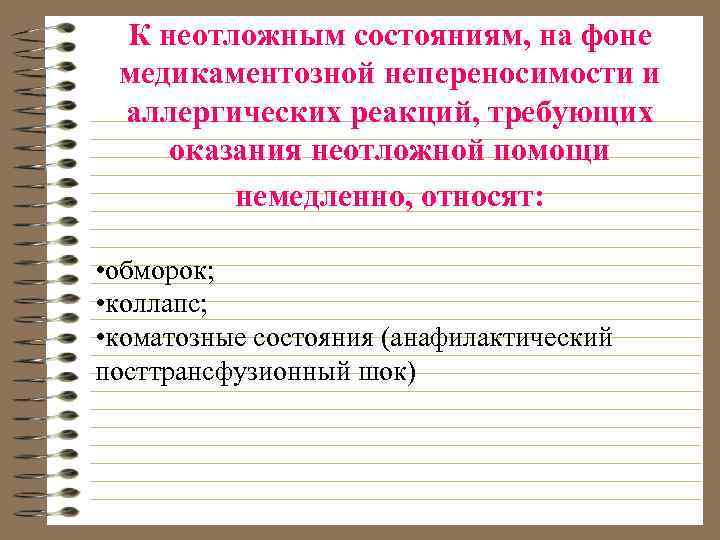 К неотложным состояниям, на фоне медикаментозной непереносимости и аллергических реакций, требующих оказания неотложной помощи немедленно, относят:

•обморок;
•коллапс;
•коматозные состояния (анафилактический посттрансфузионный шок)